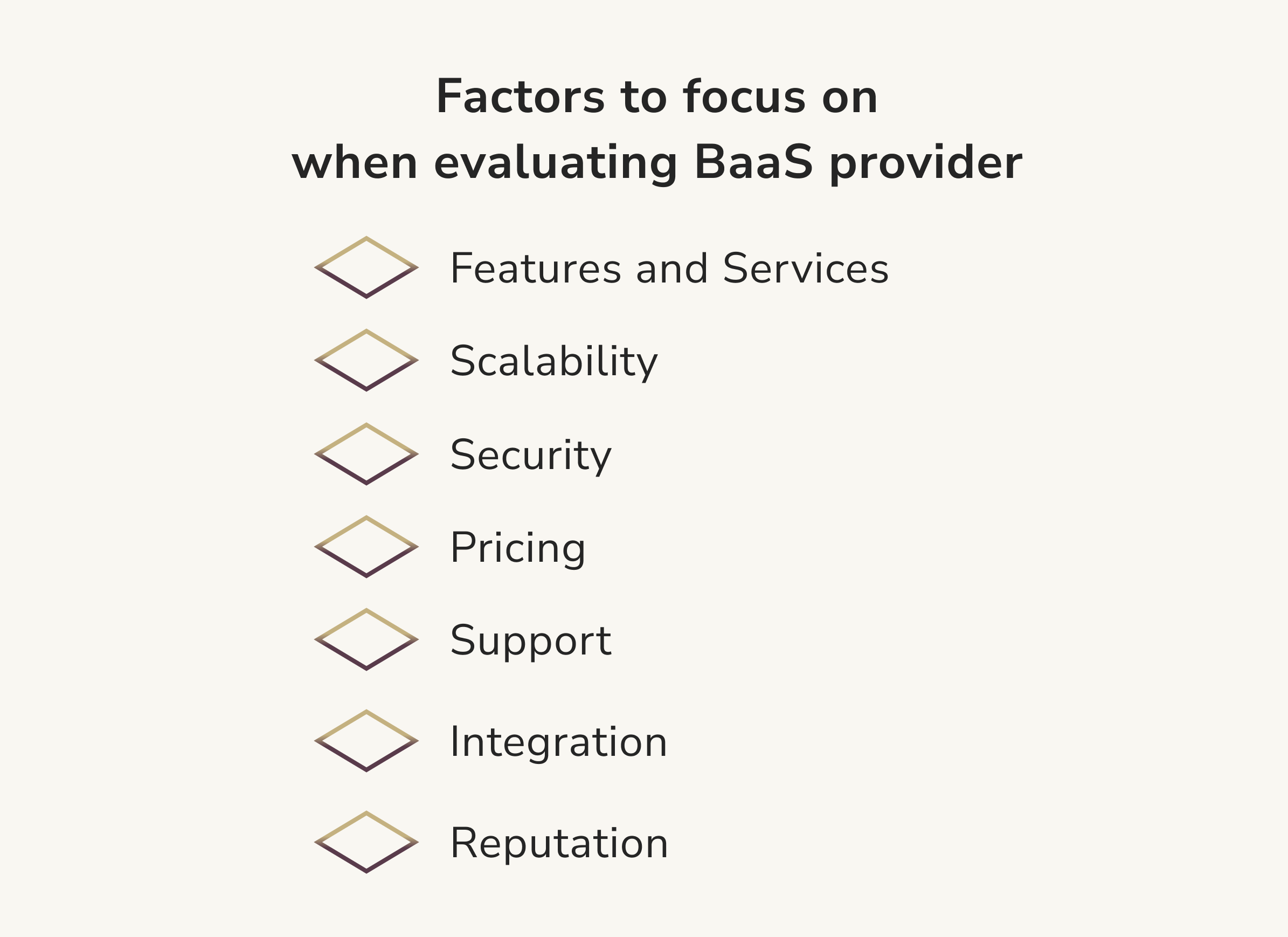 Factors to focus on
when evaluating BaaS provider

Features and Services

Scalability

Security

Pricing

Support

Integration

Reputation